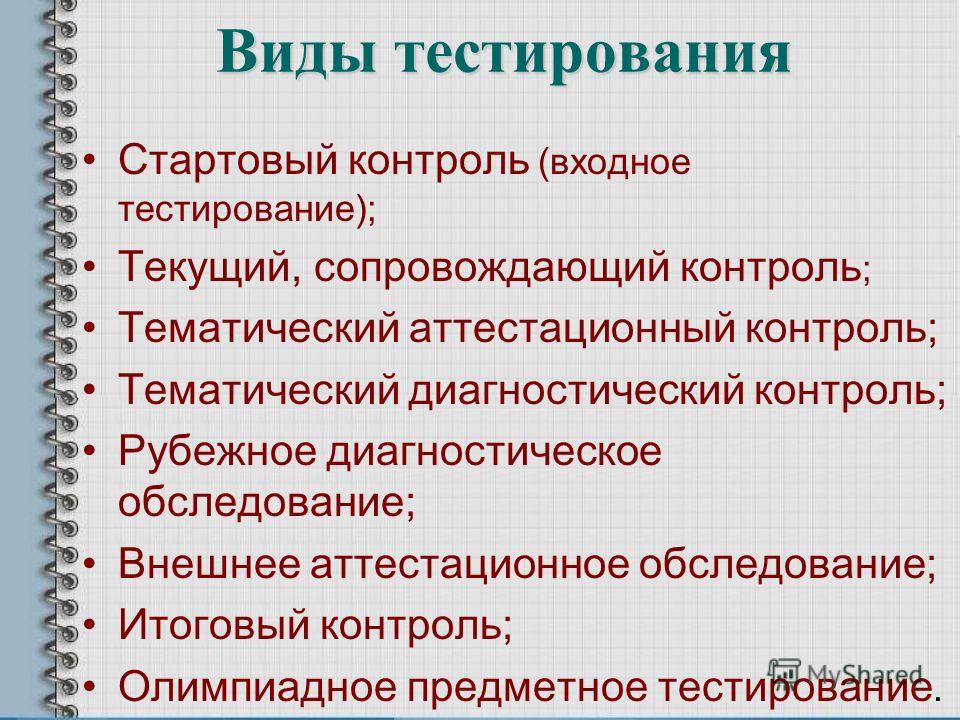 Виды тестирования

• Стартовый контроль (входное тестирование);
• Текущий, сопровождающий контроль;
• Тематический аттестационный контроль;
• Тематический диагностический контроль;
• Рубежное диагностическое обследование;
• Внешнее аттестационное обследование;
• Итоговый контроль;
• Олимпиадное предметное тестирование.

MyShared